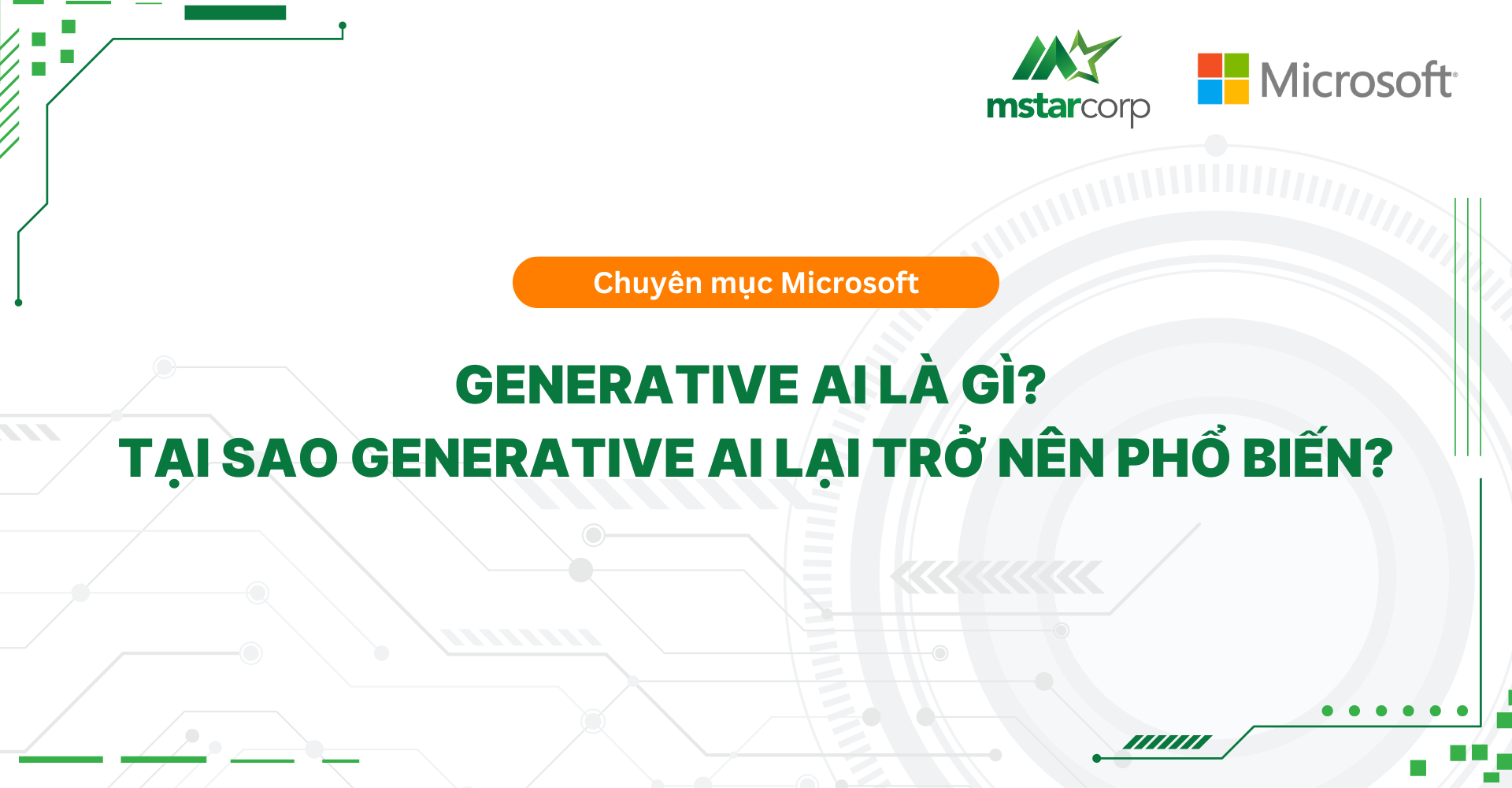 mstarcorp

Microsoft

Chuyên mục Microsoft

GENERATIVE AI LÀ GÌ?
TẠI SAO GENERATIVE AI LẠI TRỞ NÊN PHỔ BIẾN?